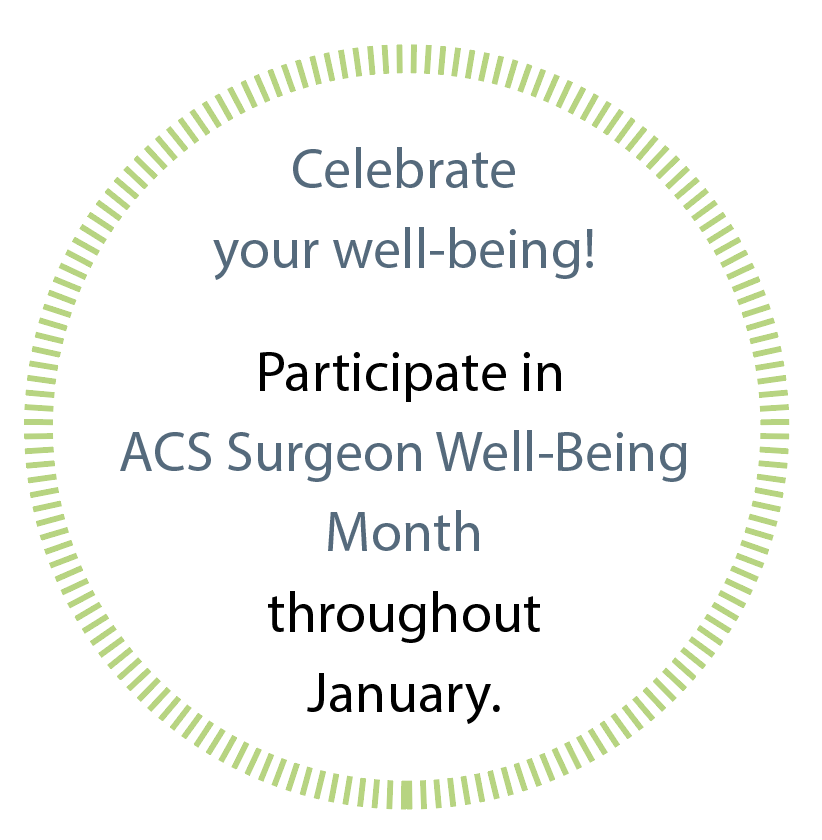 Celebrate your well-being!

Participate in ACS Surgeon Well-Being Month throughout January.